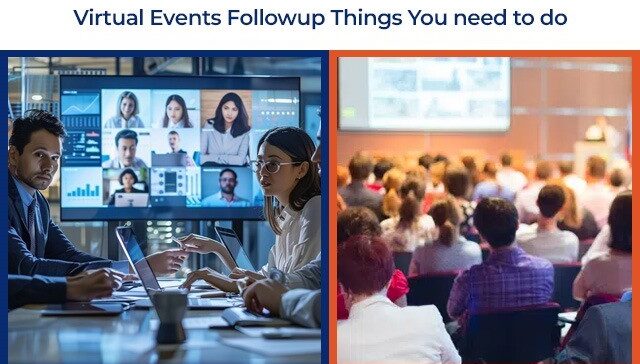 Virtual Events Followup Things You need to do